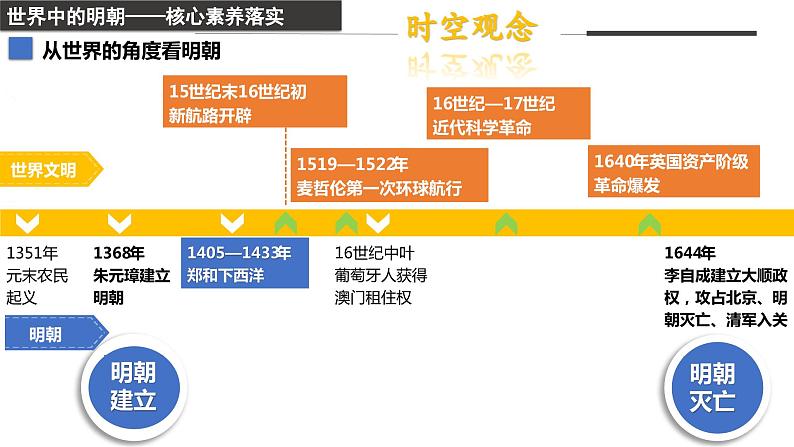 世界中的明朝——核心素养落实

时空观念

从世界的角度看明朝

15世纪末16世纪初
新航路开辟

16世纪—17世纪
近代科学革命

世界文明

1519—1522年
麦哲伦第一次环球航行

1640年英国资产阶级革命爆发

1351年
元末农民起义

1368年
朱元璋建立明朝

1405—1433年
郑和下西洋

16世纪中叶
葡萄牙人获得澳门租住权

1644年
李自成建立大顺政权，攻占北京、明朝灭亡、清军入关

明朝

明朝建立

明朝灭亡